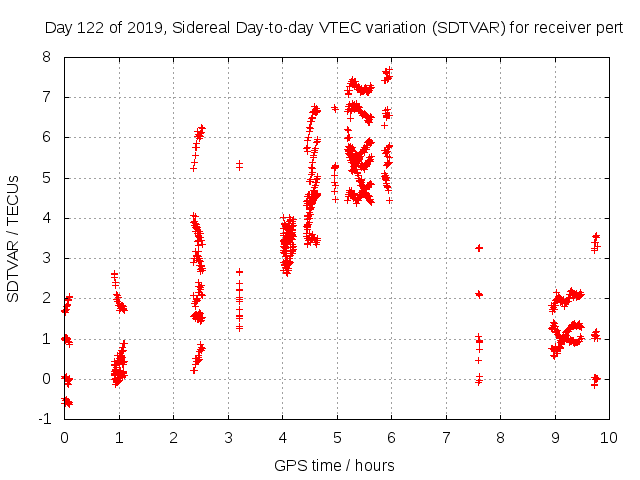 Day 122 of 2019, Sidereal Day-to-day VTEC variation (SDTVAR) for receiver pert

SDTVAR / TECUs

8
7
6
5
4
3
2
1
0
-1

0 1 2 3 4 5 6 7 8 9 10

GPS time / hours